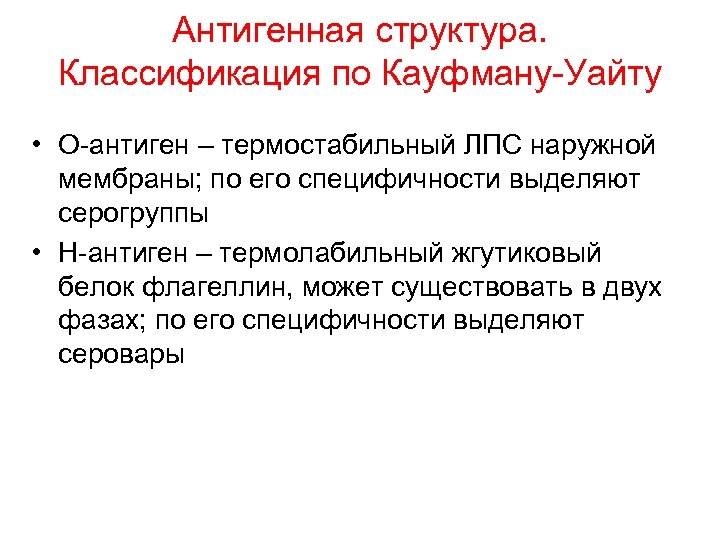 Антигенная структура. Классификация по Кауфману-Уайту

• О-антиген – термостабильный ЛПС наружной мембраны; по его специфичности выделяют серогруппы

• Н-антиген – термолабильный жгутиковый белок флагеллин, может существовать в двух фазах; по его специфичности выделяют серовары